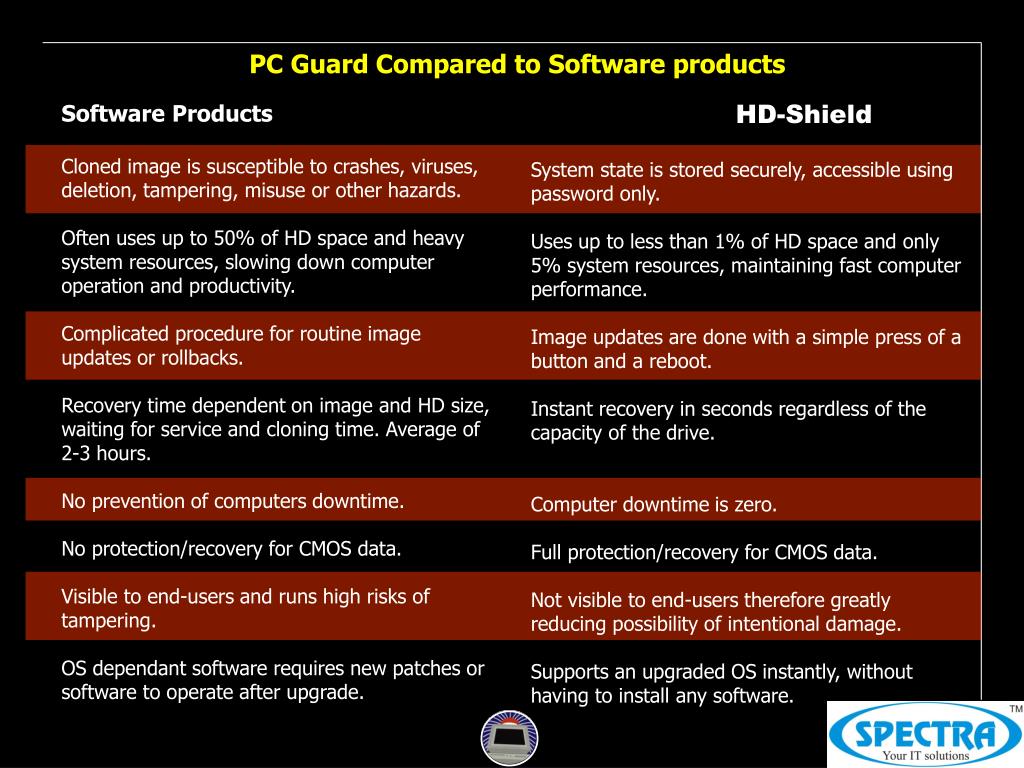 PC Guard Compared to Software products

| Software Products | HD-Shield |
|---|---|
| Cloned image is susceptible to crashes, viruses, deletion, tampering, misuse or other hazards. | System state is stored securely, accessible using password only. |
| Often uses up to 50% of HD space and heavy system resources, slowing down computer operation and productivity. | Uses up to less than 1% of HD space and only 5% system resources, maintaining fast computer performance. |
| Complicated procedure for routine image updates or rollbacks. | Image updates are done with a simple press of a button and a reboot. |
| Recovery time dependent on image and HD size, waiting for service and cloning time. Average of 2-3 hours. | Instant recovery in seconds regardless of the capacity of the drive. |
| No prevention of computers downtime. | Computer downtime is zero. |
| No protection/recovery for CMOS data. | Full protection/recovery for CMOS data. |
| Visible to end-users and runs high risks of tampering. | Not visible to end-users therefore greatly reducing possibility of intentional damage. |
| OS dependant software requires new patches or software to operate after upgrade. | Supports an upgraded OS instantly, without having to install any software. |

SPECTRA ™
Your IT solutions